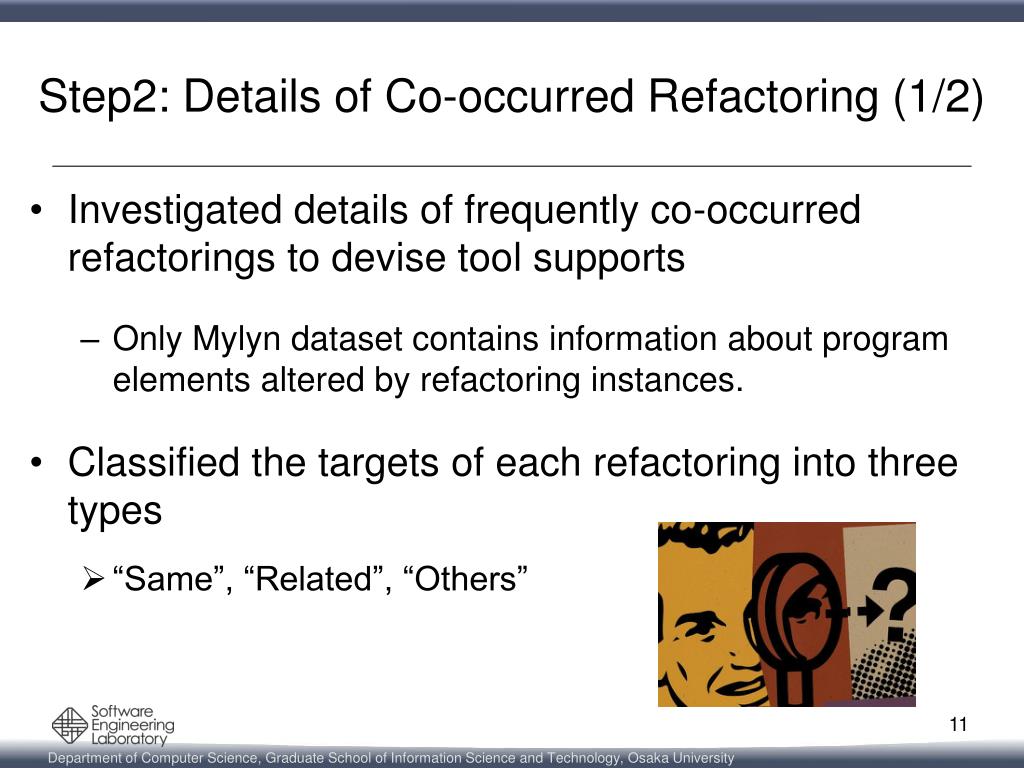 Step2: Details of Co-occurred Refactoring (1/2)

• Investigated details of frequently co-occurred refactorings to devise tool supports

– Only Mylyn dataset contains information about program elements altered by refactoring instances.

• Classified the targets of each refactoring into three types

➢ “Same”, “Related”, “Others”

?

Software Engineering Laboratory

11

Department of Computer Science, Graduate School of Information Science and Technology, Osaka University